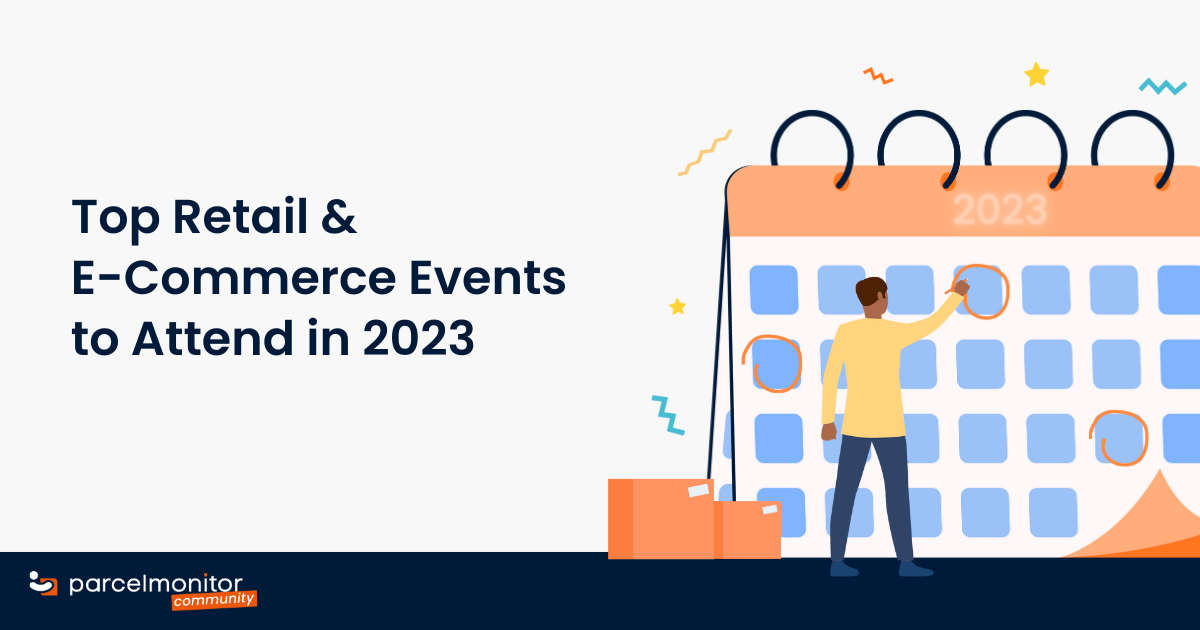 Top Retail & E-Commerce Events to Attend in 2023

2023

parcelmonitor community